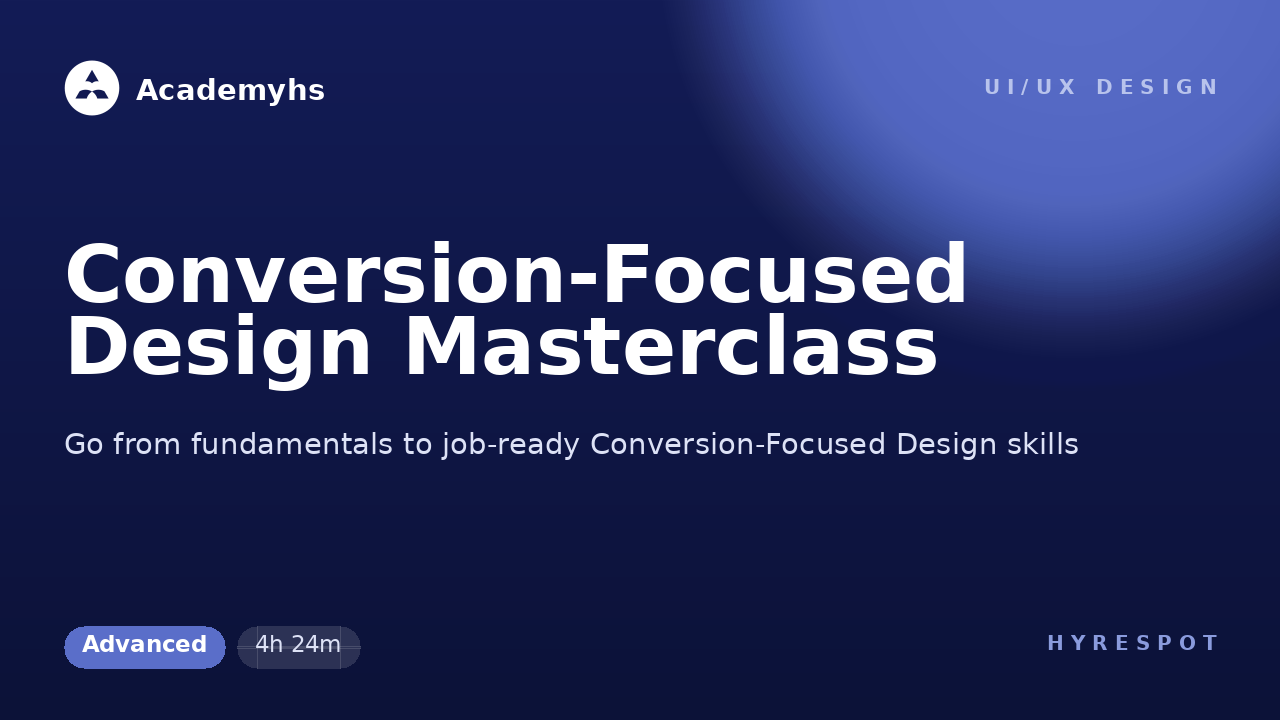 Academyhs

UI/UX DESIGN

Conversion-Focused Design Masterclass

Go from fundamentals to job-ready Conversion-Focused Design skills

Advanced

4h 24m

HYRESPOT